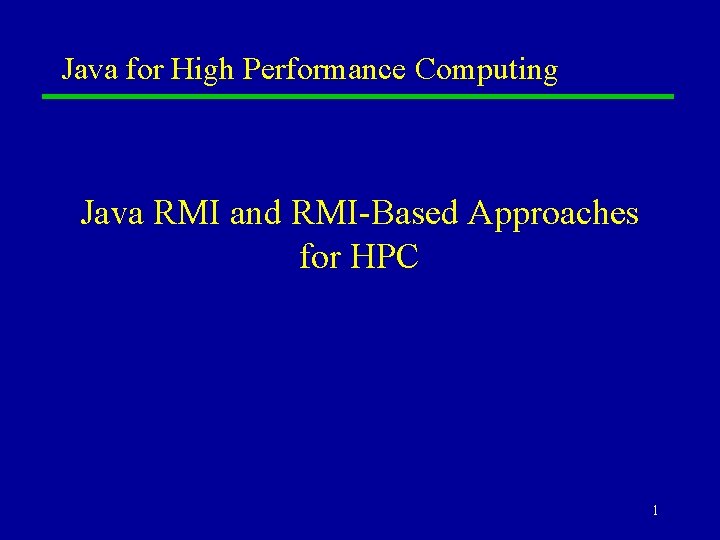 Java for High Performance Computing

Java RMI and RMI-Based Approaches for HPC

1